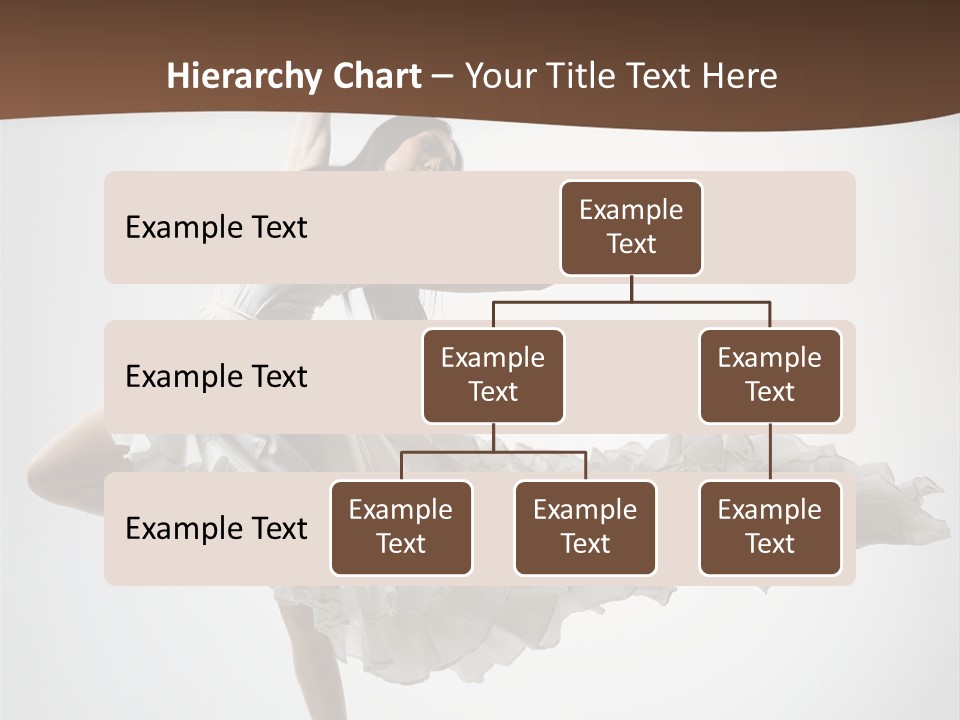 Hierarchy Chart – Your Title Text Here

Example Text

Example Text

Example Text

Example Text

Example Text

Example Text

Example Text

Example Text

Example Text